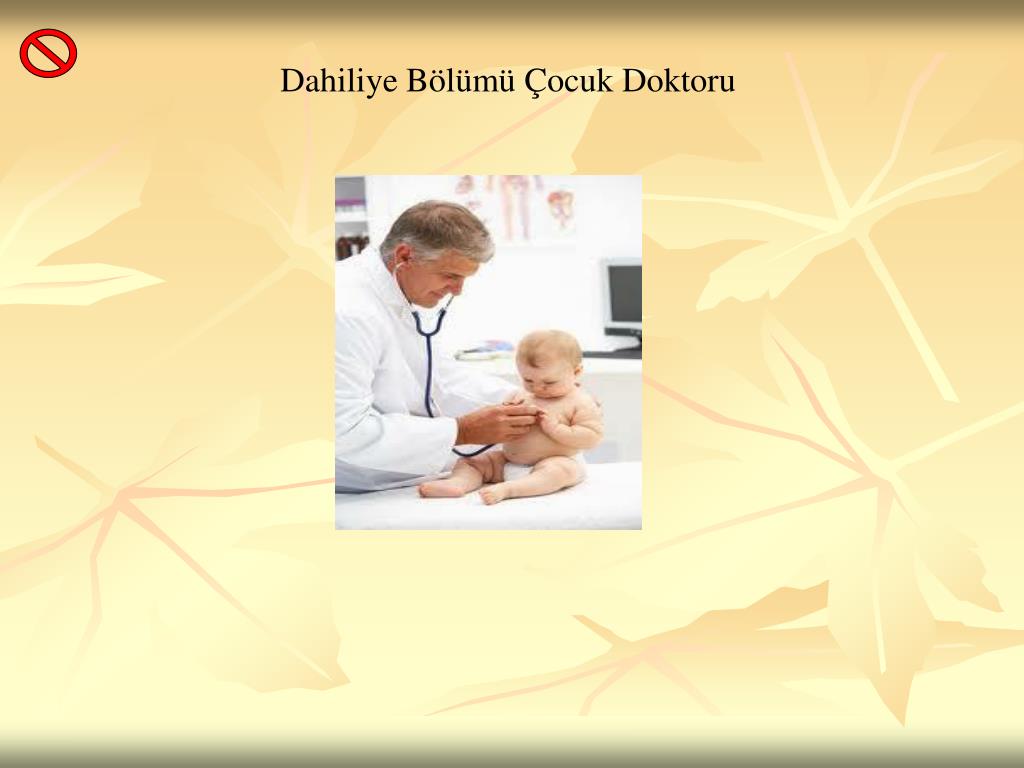 Dahiliye Bölümü Çocuk Doktoru